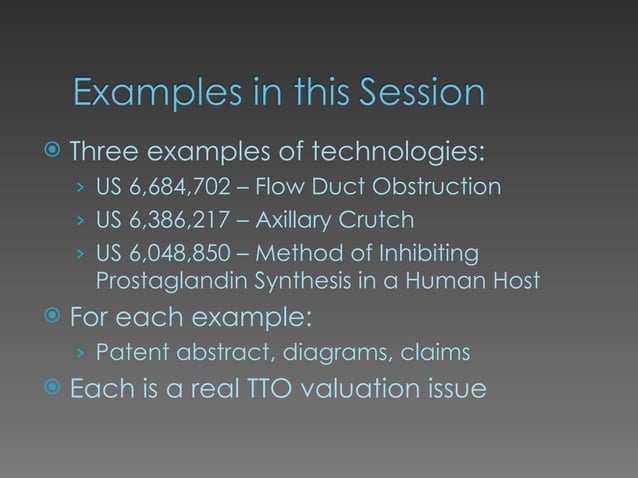 Examples in this Session

Three examples of technologies:

› US 6,684,702 – Flow Duct Obstruction

› US 6,386,217 – Axillary Crutch

› US 6,048,850 – Method of Inhibiting Prostaglandin Synthesis in a Human Host

For each example:

› Patent abstract, diagrams, claims

Each is a real TTO valuation issue